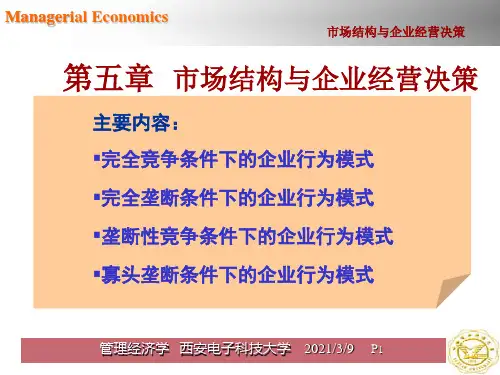 Managerial Economics

市场结构与企业经营决策

第五章 市场结构与企业经营决策

主要内容：

▪完全竞争条件下的企业行为模式

▪完全垄断条件下的企业行为模式

▪垄断性竞争条件下的企业行为模式

▪寡头垄断条件下的企业行为模式

管理经济学 西安电子科技大学 2021/3/9 P1